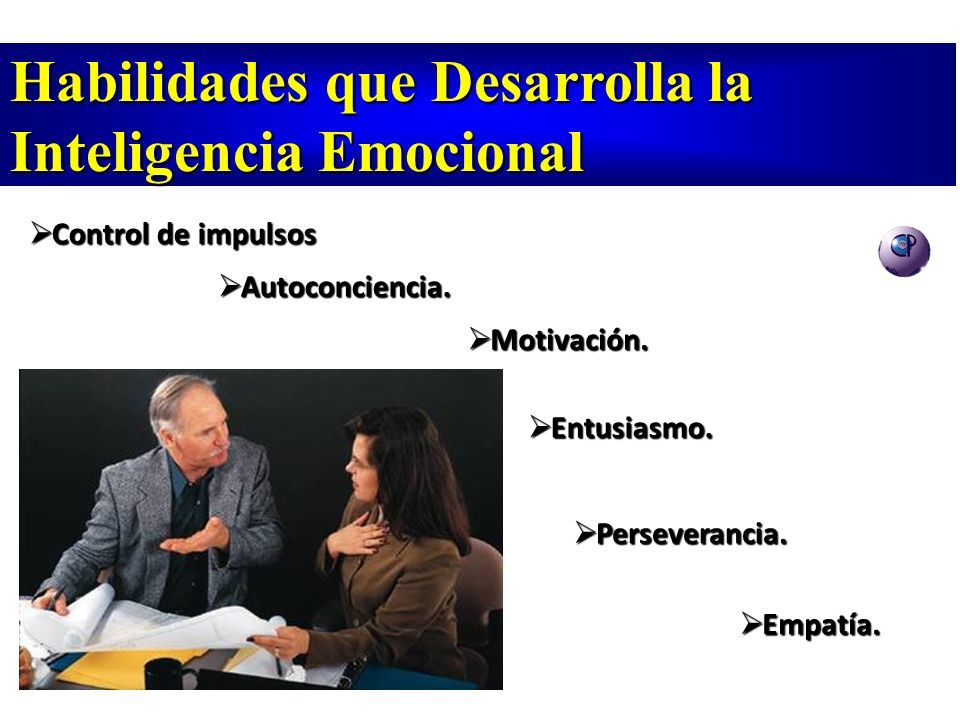 Habilidades que Desarrolla la Inteligencia Emocional

➢Control de impulsos

➢Autoconciencia.

➢Motivación.

➢Entusiasmo.

➢Perseverancia.

➢Empatía.